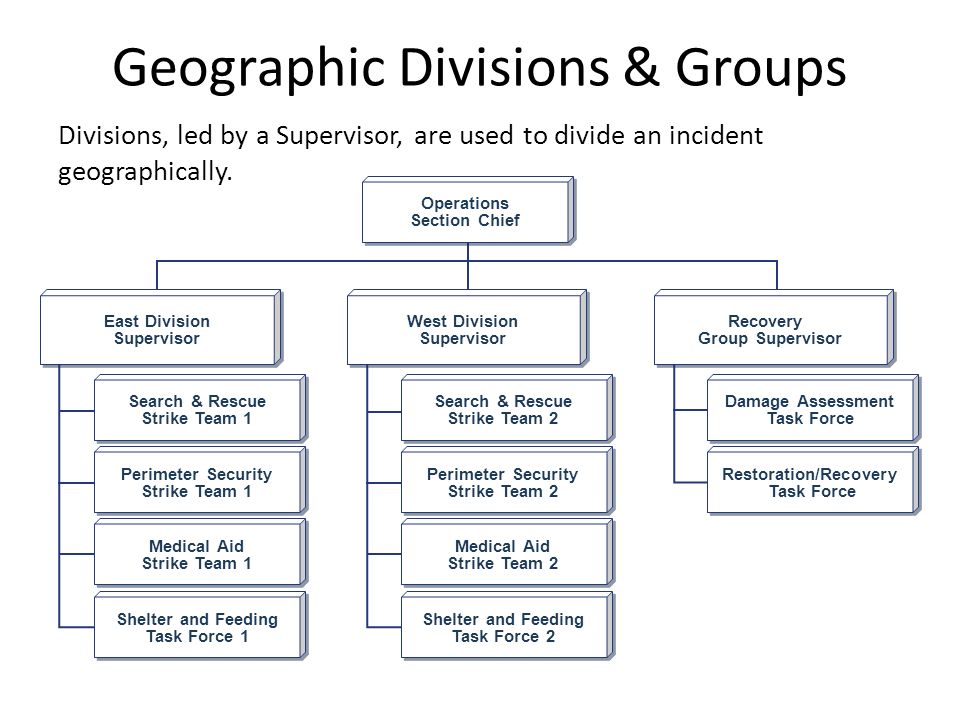 Geographic Divisions & Groups

Divisions, led by a Supervisor, are used to divide an incident geographically.

Operations Section Chief

East Division Supervisor

Search & Rescue Strike Team 1

Perimeter Security Strike Team 1

Medical Aid Strike Team 1

Shelter and Feeding Task Force 1

West Division Supervisor

Search & Rescue Strike Team 2

Perimeter Security Strike Team 2

Medical Aid Strike Team 2

Shelter and Feeding Task Force 2

Recovery Group Supervisor

Damage Assessment Task Force

Restoration/Recovery Task Force